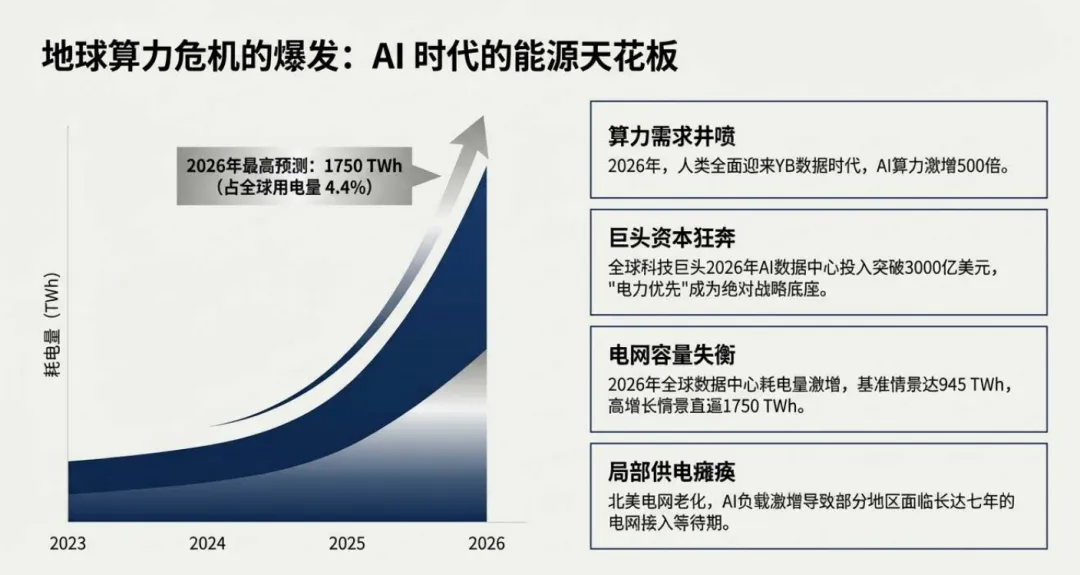 地球算力危机的爆发：AI 时代的能源天花板

2026年最高预测：1750 TWh
（占全球用电量 4.4%）

耗电量（TWh）

2023
2024
2025
2026

算力需求井喷
2026年，人类全面迎来YB数据时代，AI算力激增500倍。

巨头资本狂奔
全球科技巨头2026年AI数据中心投入突破3000亿美元，"电力优先"成为绝对战略底座。

电网容量失衡
2026年全球数据中心耗电量激增，基准情景达945 TWh，高增长情景直逼1750 TWh。

局部供电瘫痪
北美电网老化，AI负载激增导致部分地区面临长达七年的电网接入等待期。